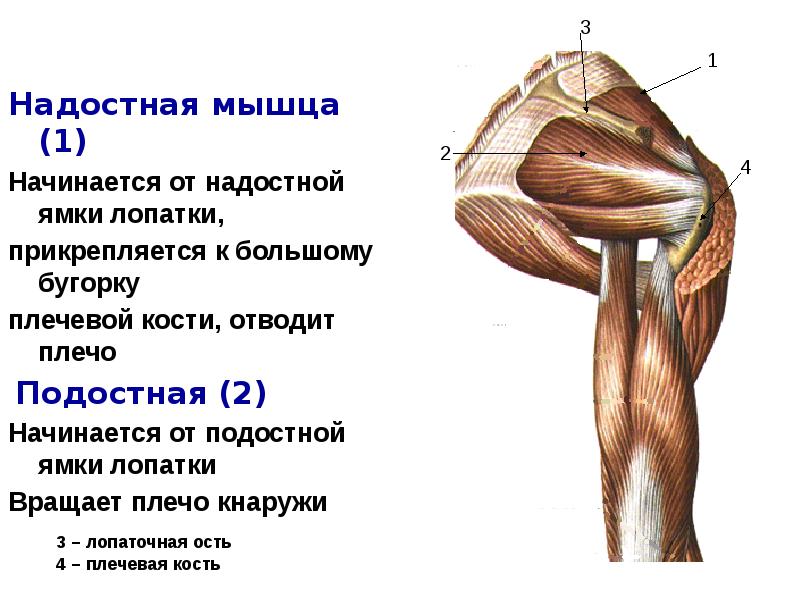 Надостная мышца (1)

Начинается от надостной ямки лопатки,

прикрепляется к большому бугорку

плечевой кости, отводит плечо

Подостная (2)

Начинается от подостной ямки лопатки

Вращает плечо кнаружи

3 – лопаточная ость
4 – плечевая кость

3
1
2
4